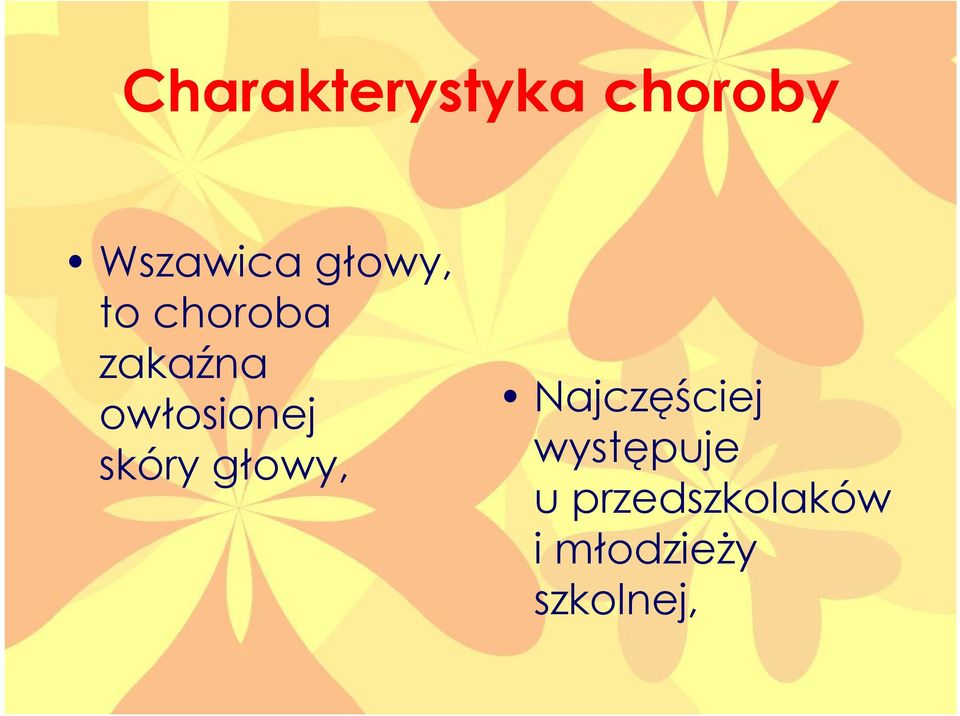 Charakterystyka choroby

• Wszawica głowy, to choroba zakaźna owłosionej skóry głowy,

• Najczęściej występuje u przedszkolaków i młodzieży szkolnej,